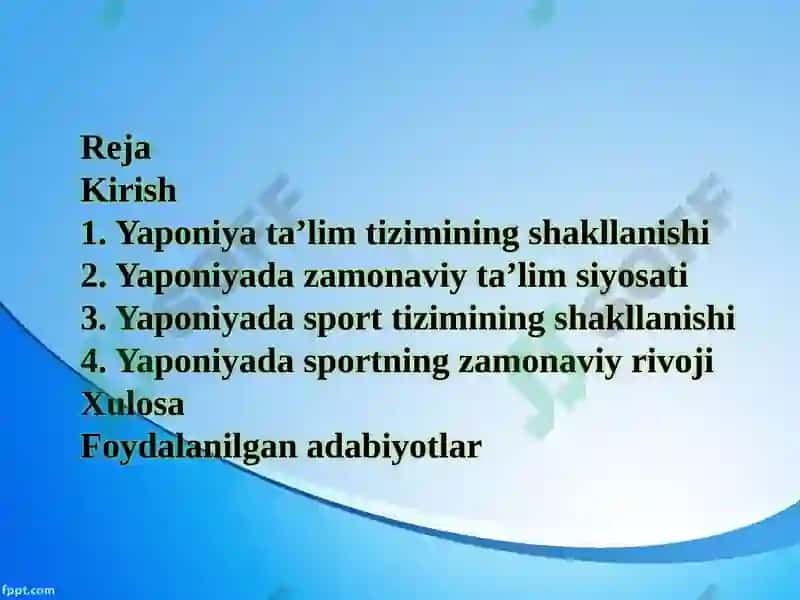 Reja
Kirish
1. Yaponiya ta’lim tizimining shakllanishi
2. Yaponiyada zamonaviy ta’lim siyosati
3. Yaponiyada sport tizimining shakllanishi
4. Yaponiyada sportning zamonaviy rivoji
Xulosa
Foydalanilgan adabiyotlar

fppt.com